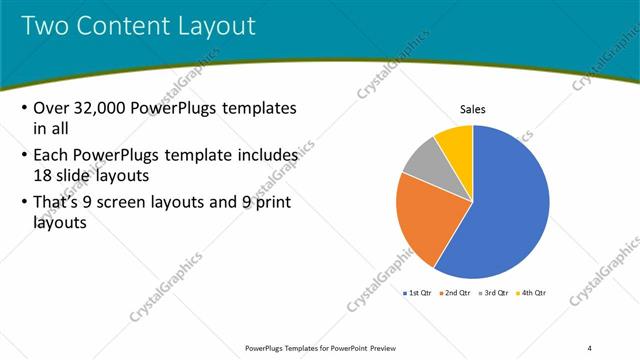 Two Content Layout

• Over 32,000 PowerPlugs templates in all

• Each PowerPlugs template includes 18 slide layouts

• That's 9 screen layouts and 9 print layouts

Sales

1st Qtr 2nd Qtr 3rd Qtr 4th Qtr

CrystalGraphics

PowerPlugs Templates for PowerPoint Preview

4